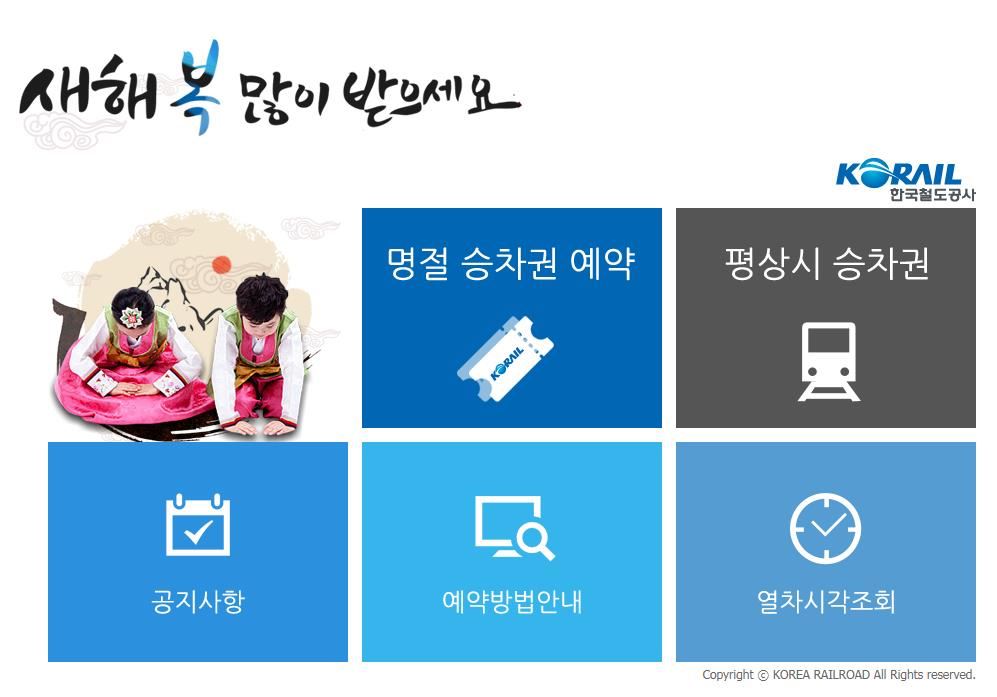 새해 복 많이 받으세요

KORAIL
한국철도공사

명절 승차권 예약

KORAIL

평상시 승차권

공지사항

예약방법안내

열차시각조회

Copyright © KOREA RAILROAD All Rights reserved.